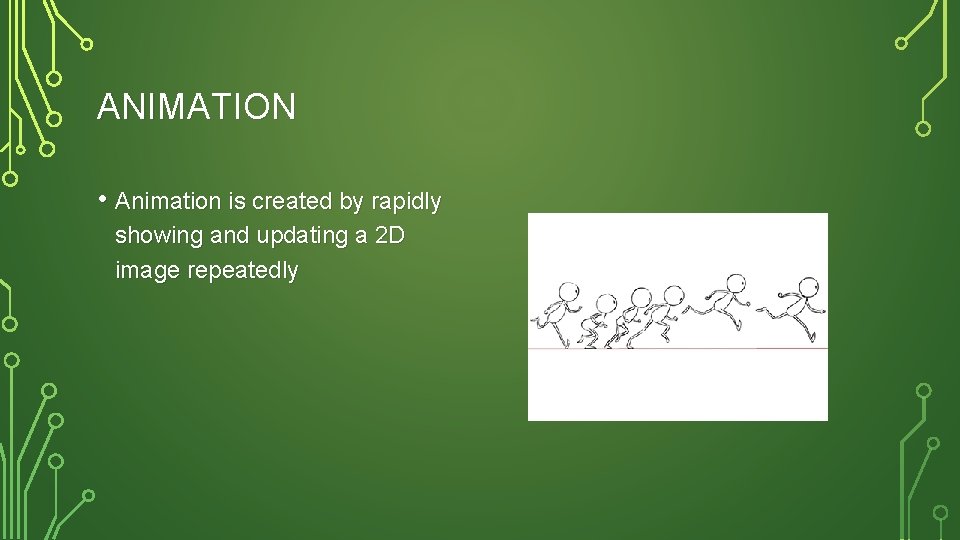 ANIMATION

• Animation is created by rapidly showing and updating a 2D image repeatedly